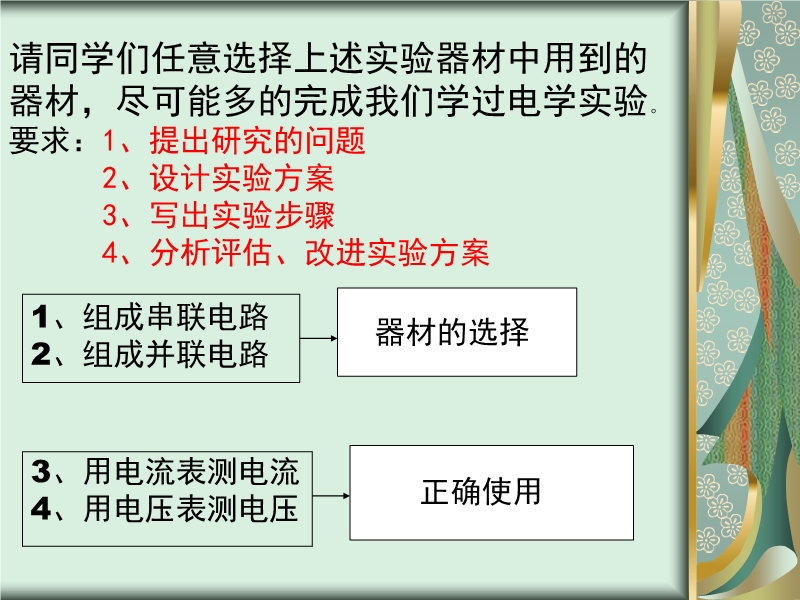 请同学们任意选择上述实验器材中用到的器材，尽可能多的完成我们学过电学实验。
要求：1、提出研究的问题
2、设计实验方案
3、写出实验步骤
4、分析评估、改进实验方案

1、组成串联电路
2、组成并联电路

器材的选择

3、用电流表测电流
4、用电压表测电压

正确使用